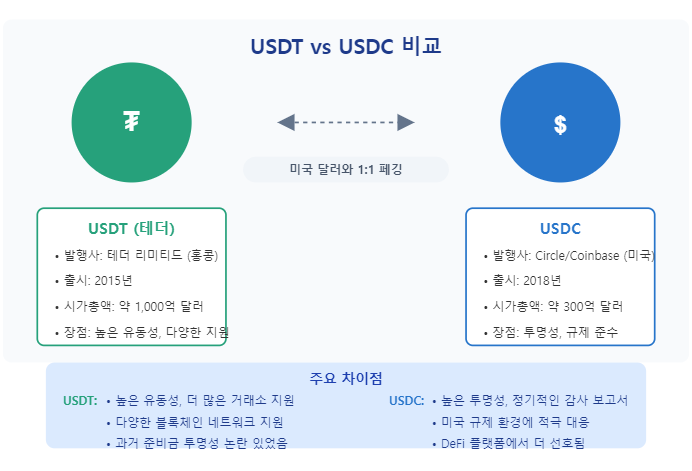 USDT vs USDC 비교

₮

$

미국 달러와 1:1 페깅

USDT (테더)

• 발행사: 테더 리미티드 (홍콩)
• 출시: 2015년
• 시가총액: 약 1,000억 달러
• 장점: 높은 유동성, 다양한 지원

USDC

• 발행사: Circle/Coinbase (미국)
• 출시: 2018년
• 시가총액: 약 300억 달러
• 장점: 투명성, 규제 준수

주요 차이점

USDT: • 높은 유동성, 더 많은 거래소 지원
• 다양한 블록체인 네트워크 지원
• 과거 준비금 투명성 논란 있었음

USDC: • 높은 투명성, 정기적인 감사 보고서
• 미국 규제 환경에 적극 대응
• DeFi 플랫폼에서 더 선호됨